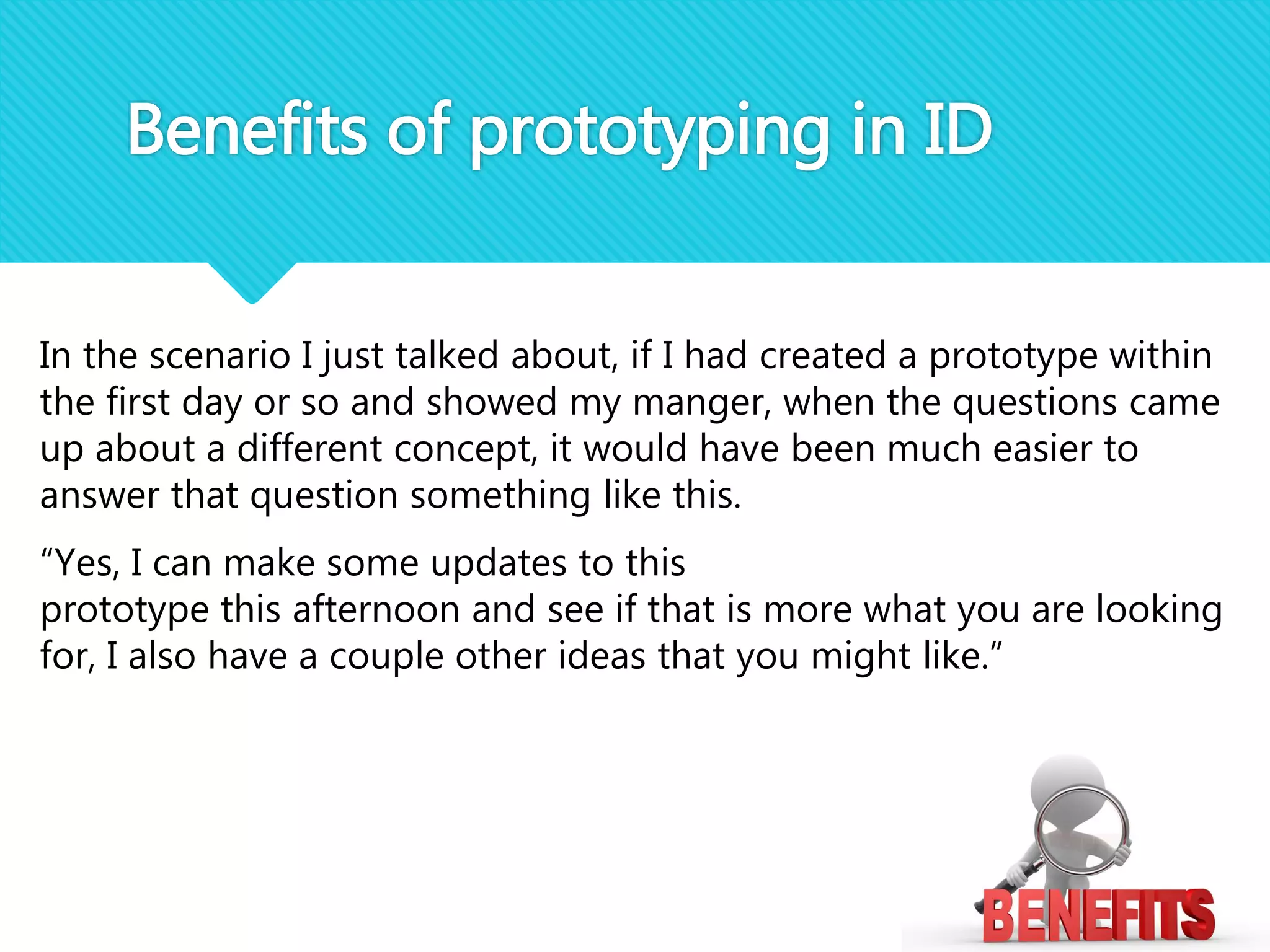 Benefits of prototyping in ID

In the scenario I just talked about, if I had created a prototype within the first day or so and showed my manger, when the questions came up about a different concept, it would have been much easier to answer that question something like this.

“Yes, I can make some updates to this prototype this afternoon and see if that is more what you are looking for, I also have a couple other ideas that you might like.”

BENEFITS